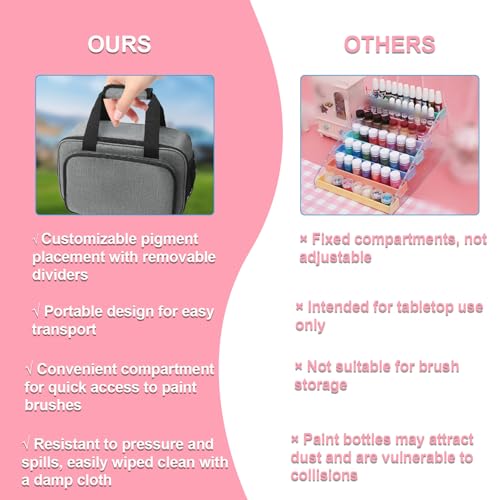 OURS

√ Customizable pigment placement with removable dividers

√ Portable design for easy transport

√ Convenient compartment for quick access to paint brushes

√ Resistant to pressure and spills, easily wiped clean with a damp cloth

OTHERS

× Fixed compartments, not adjustable

× Intended for tabletop use only

× Not suitable for brush storage

× Paint bottles may attract dust and are vulnerable to collisions